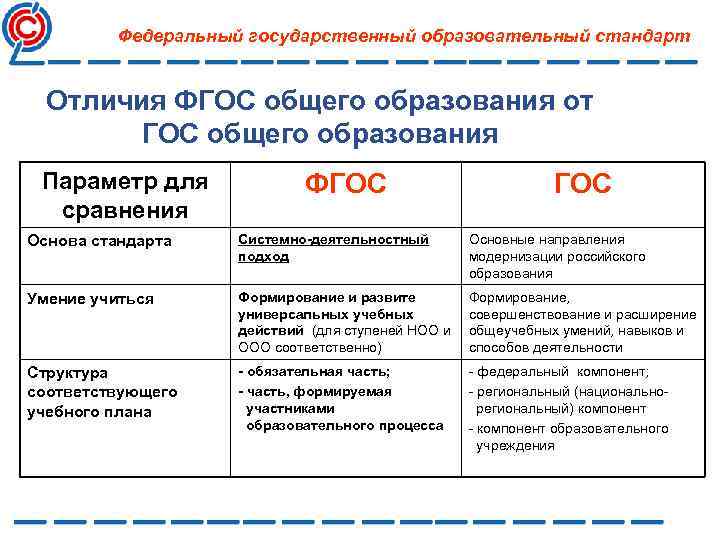 Федеральный государственный образовательный стандарт

Отличия ФГОС общего образования от ГОС общего образования

| Параметр для сравнения | ФГОС | ГОС |
|---|---|---|
| Основа стандарта | Системно-деятельностный подход | Основные направления модернизации российского образования |
| Умение учиться | Формирование и развите универсальных учебных действий (для ступеней НОО и ООО соответственно) | Формирование, совершенствование и расширение общеучебных умений, навыков и способов деятельности |
| Структура соответствующего учебного плана | - обязательная часть; - часть, формируемая участниками образовательного процесса | - федеральный компонент; - региональный (национально-региональный) компонент - компонент образовательного учреждения |